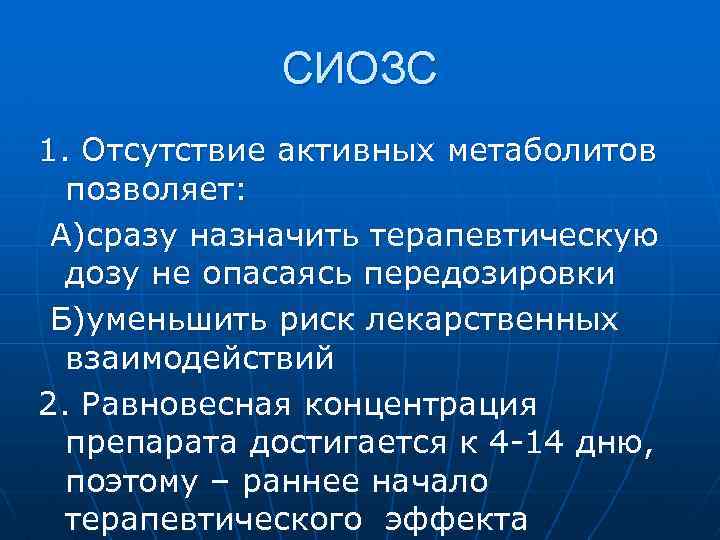 СИОЗС

1. Отсутствие активных метаболитов позволяет:

А)сразу назначить терапевтическую дозу не опасаясь передозировки

Б)уменьшить риск лекарственных взаимодействий

2. Равновесная концентрация препарата достигается к 4-14 дню, поэтому – раннее начало терапевтического эффекта